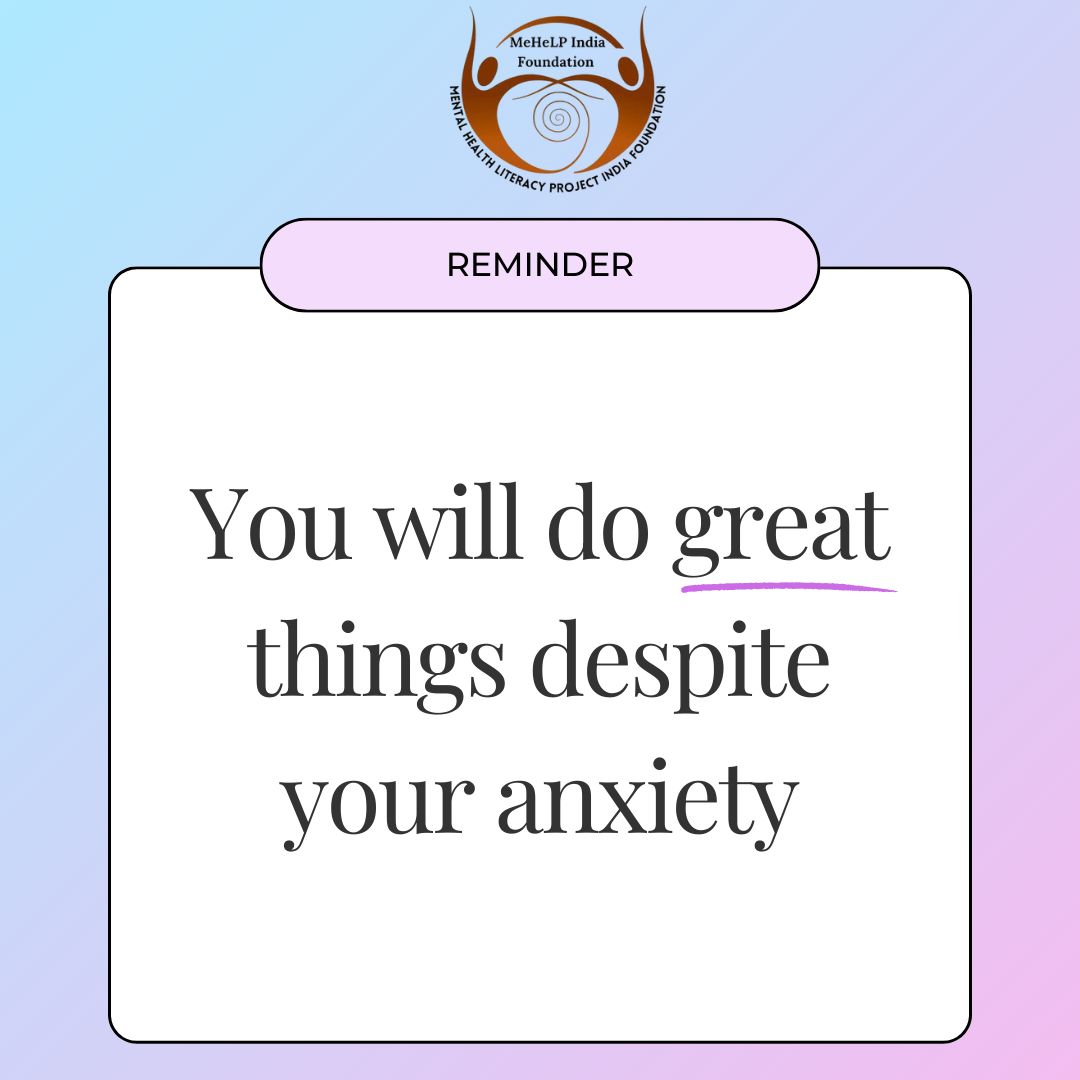 MeHeLP India Foundation

MENTAL HEALTH LITERACY PROJECT INDIA FOUNDATION

REMINDER

You will do great things despite your anxiety